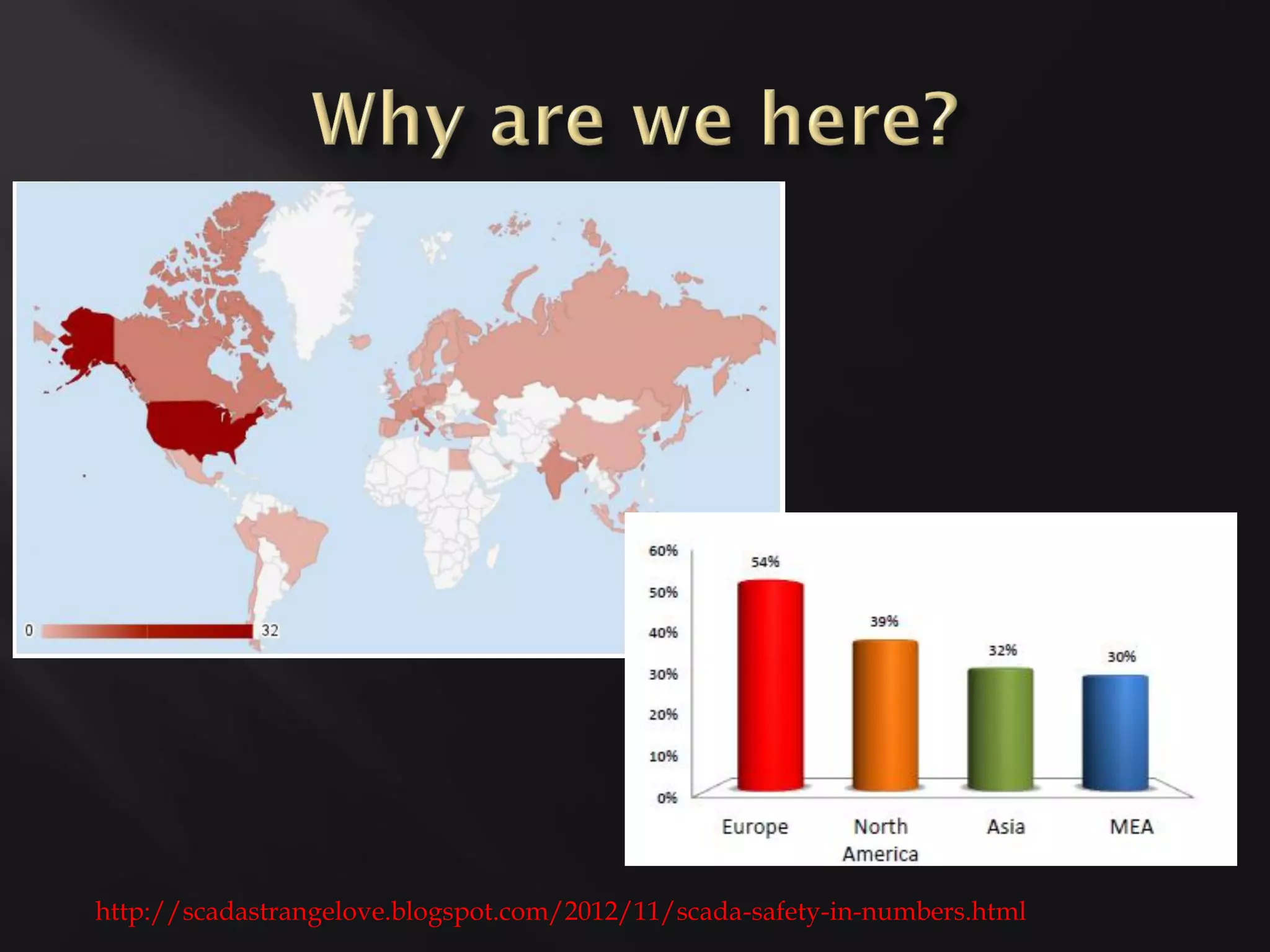 Why are we here?

0 32

60%
50%
40%
30%
20%
10%
0%

54%
39%
32%
30%

Europe
North America
Asia
MEA

http://scadastrangelove.blogspot.com/2012/11/scada-safety-in-numbers.html